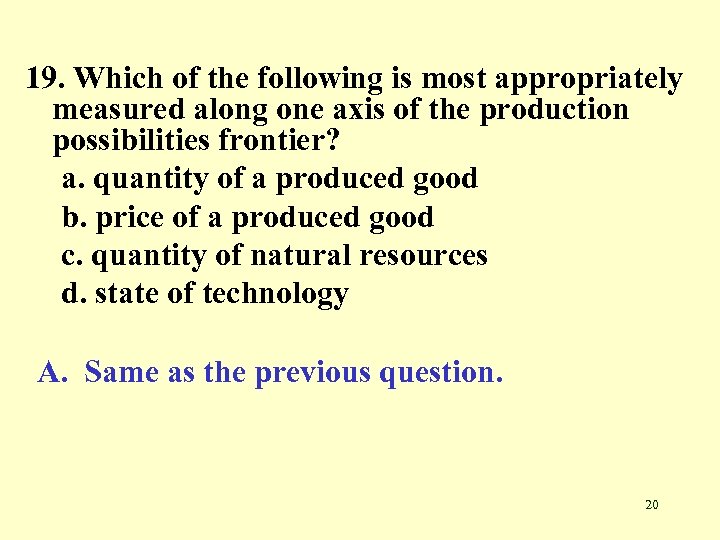 19. Which of the following is most appropriately measured along one axis of the production possibilities frontier?

a. quantity of a produced good
b. price of a produced good
c. quantity of natural resources
d. state of technology

A. Same as the previous question.

20